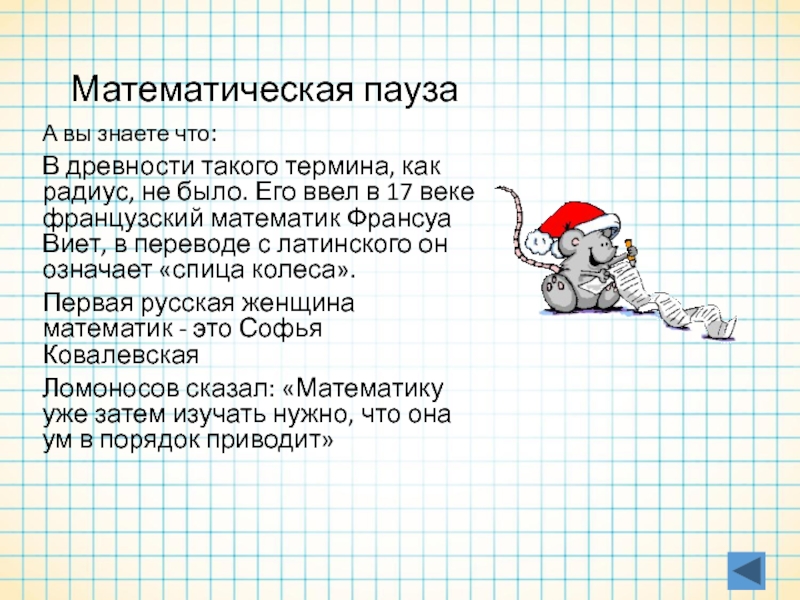 Математическая пауза

А вы знаете что:

В древности такого термина, как радиус, не было. Его ввел в 17 веке французский математик Франсуа Виет, в переводе с латинского он означает «спица колеса».

Первая русская женщина математик - это Софья Ковалевская

Ломоносов сказал: «Математику уже затем изучать нужно, что она ум в порядок приводит»